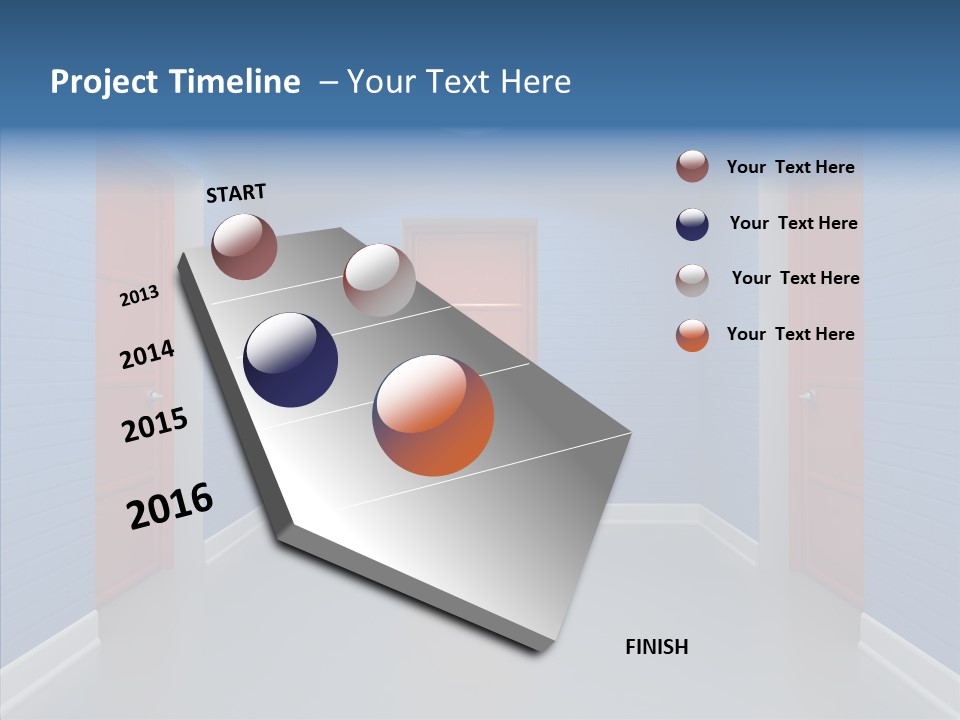 Project Timeline – Your Text Here

START

2013

2014

2015

2016

FINISH

Your Text Here

Your Text Here

Your Text Here

Your Text Here